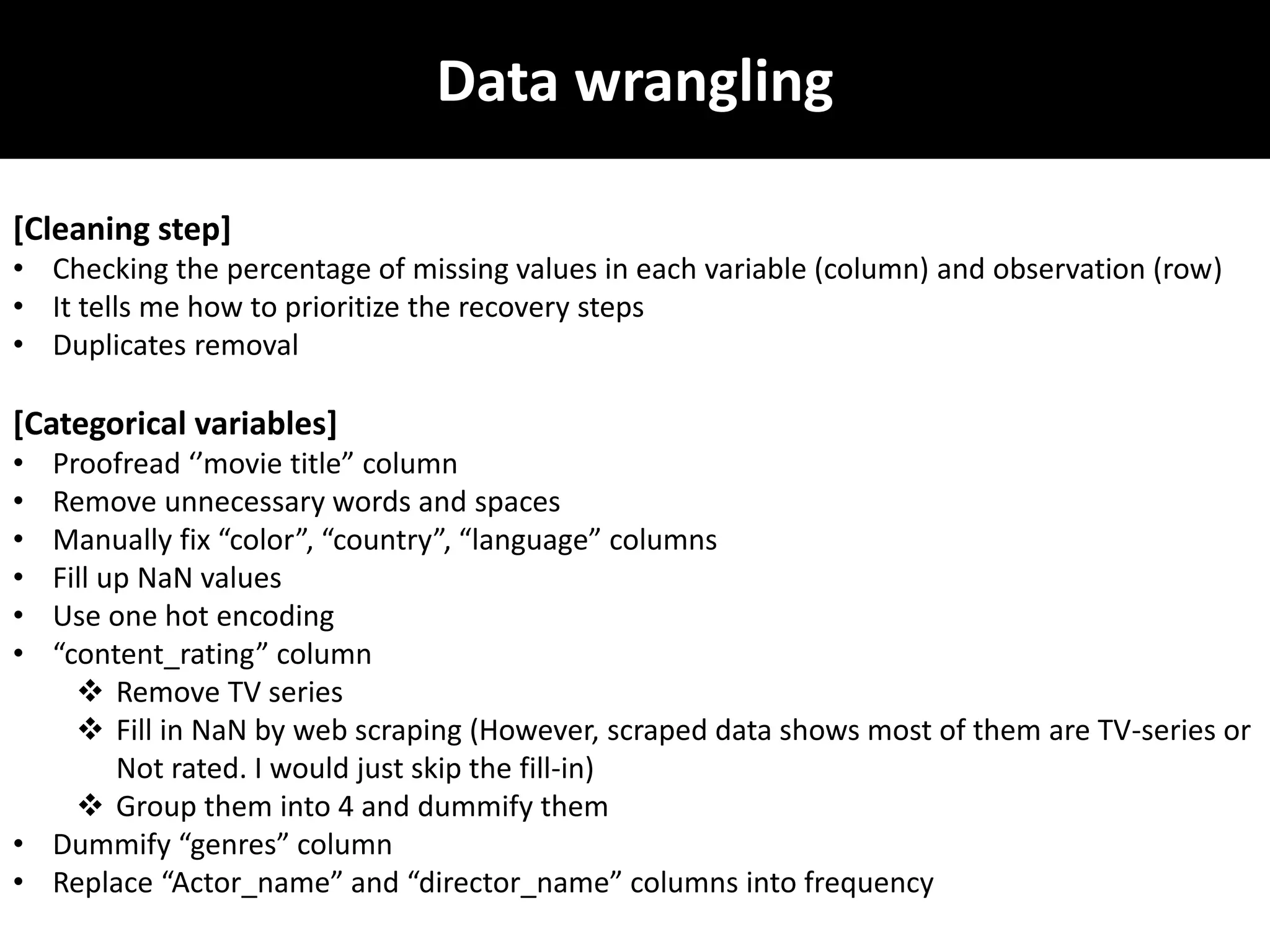 Data wrangling

[Cleaning step]
• Checking the percentage of missing values in each variable (column) and observation (row)
• It tells me how to prioritize the recovery steps
• Duplicates removal

[Categorical variables]
• Proofread ‘’movie title” column
• Remove unnecessary words and spaces
• Manually fix “color”, “country”, “language” columns
• Fill up NaN values
• Use one hot encoding
• “content_rating” column
❖ Remove TV series
❖ Fill in NaN by web scraping (However, scraped data shows most of them are TV-series or Not rated. I would just skip the fill-in)
❖ Group them into 4 and dummify them
• Dummify “genres” column
• Replace “Actor_name” and “director_name” columns into frequency